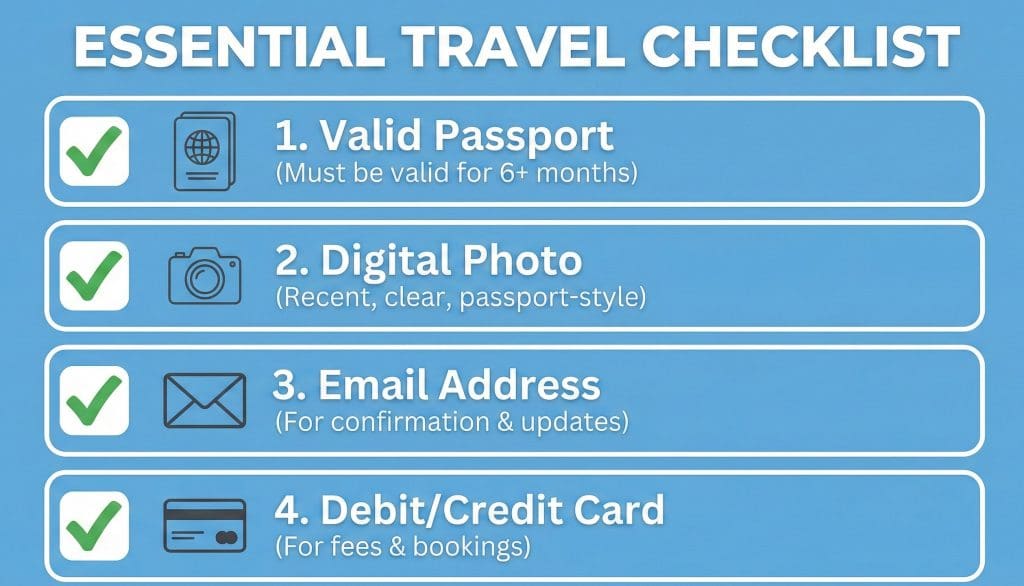 ESSENTIAL TRAVEL CHECKLIST

1. Valid Passport
(Must be valid for 6+ months)

2. Digital Photo
(Recent, clear, passport-style)

3. Email Address
(For confirmation & updates)

4. Debit/Credit Card
(For fees & bookings)